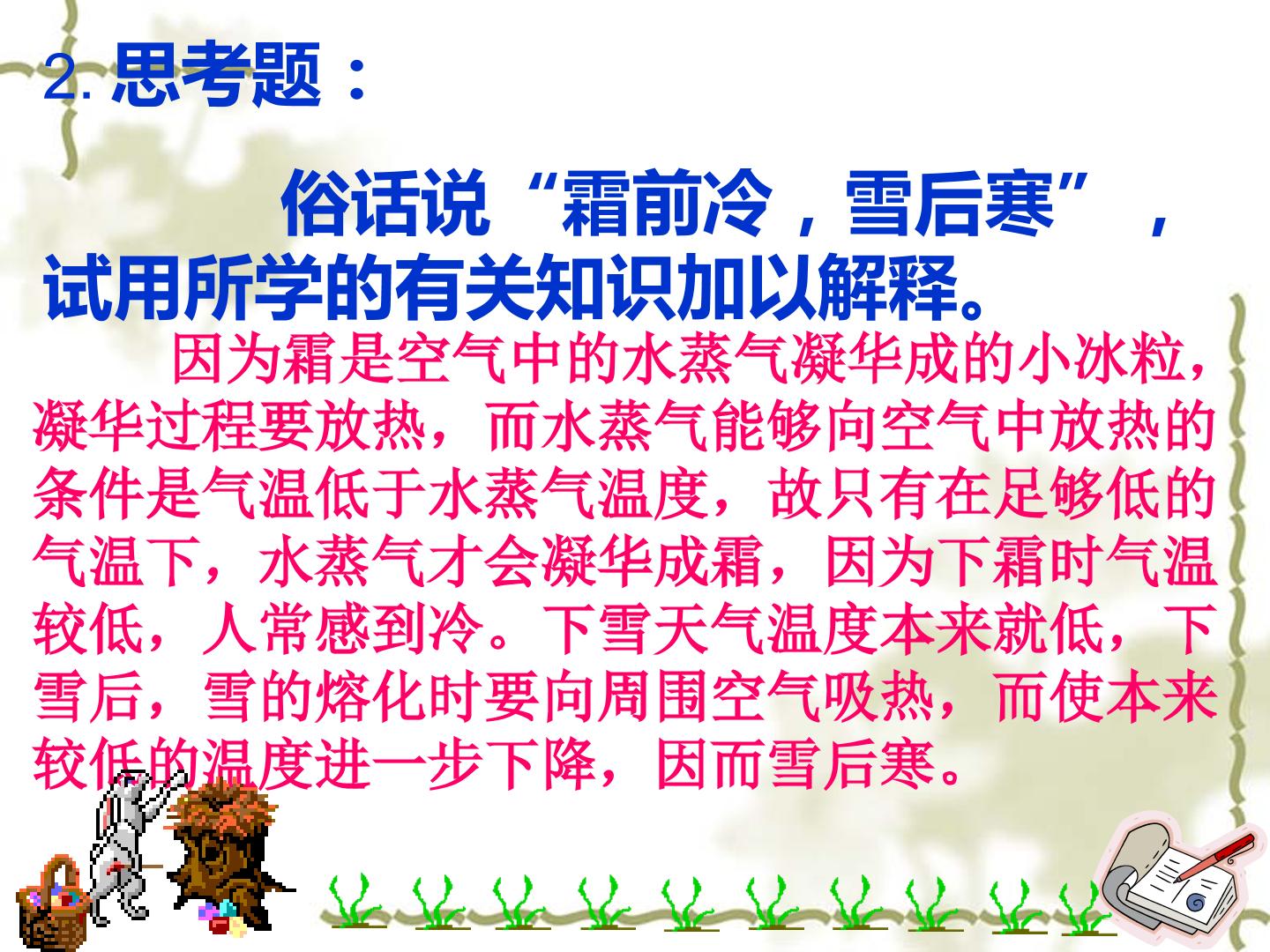 2. 思考题：

俗话说“霜前冷，雪后寒”，试用所学的有关知识加以解释。

因为霜是空气中的水蒸气凝华成的小冰粒，凝华过程要放热，而水蒸气能够向空气中放热的条件是气温低于水蒸气温度，故只有在足够低的气温下，水蒸气才会凝华成霜，因为下霜时气温较低，人常感到冷。下雪天气温度本来就低，下雪后，雪的熔化时要向周围空气吸热，而使本来较低的温度进一步下降，因而雪后寒。